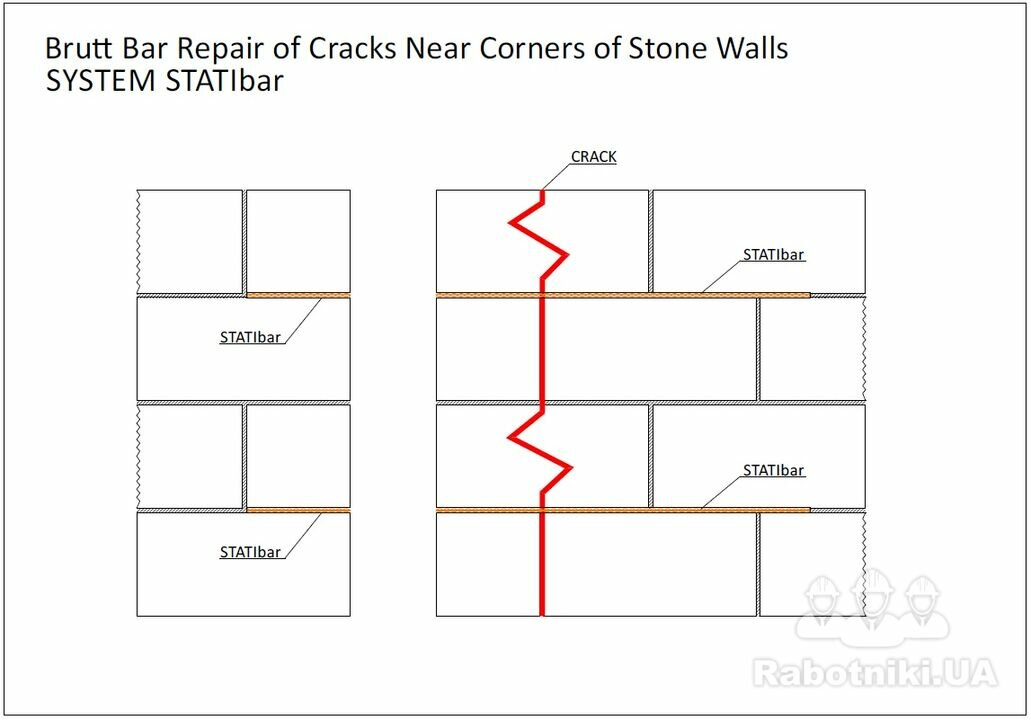 Brutt Bar Repair of Cracks Near Corners of Stone Walls
SYSTEM STATIbar

CRACK

STATIbar

STATIbar

STATIbar

STATIbar

Rabotniki.UA